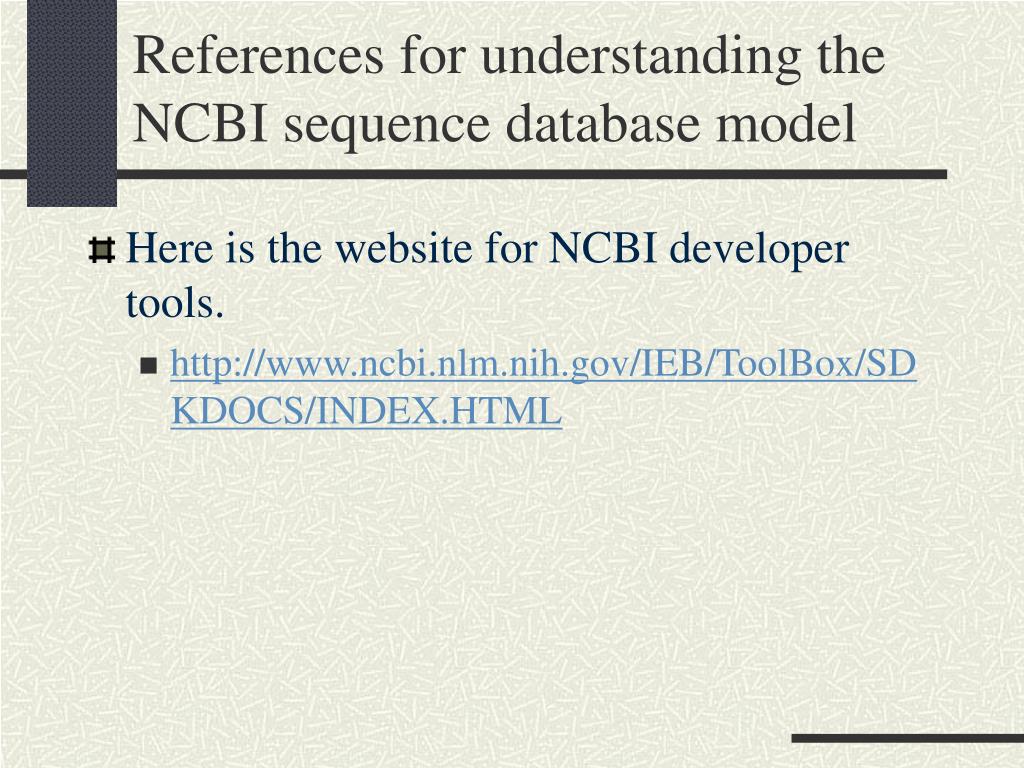 References for understanding the NCBI sequence database model

Here is the website for NCBI developer tools.

http://www.ncbi.nlm.nih.gov/IEB/ToolBox/SDKDOCS/INDEX.HTML